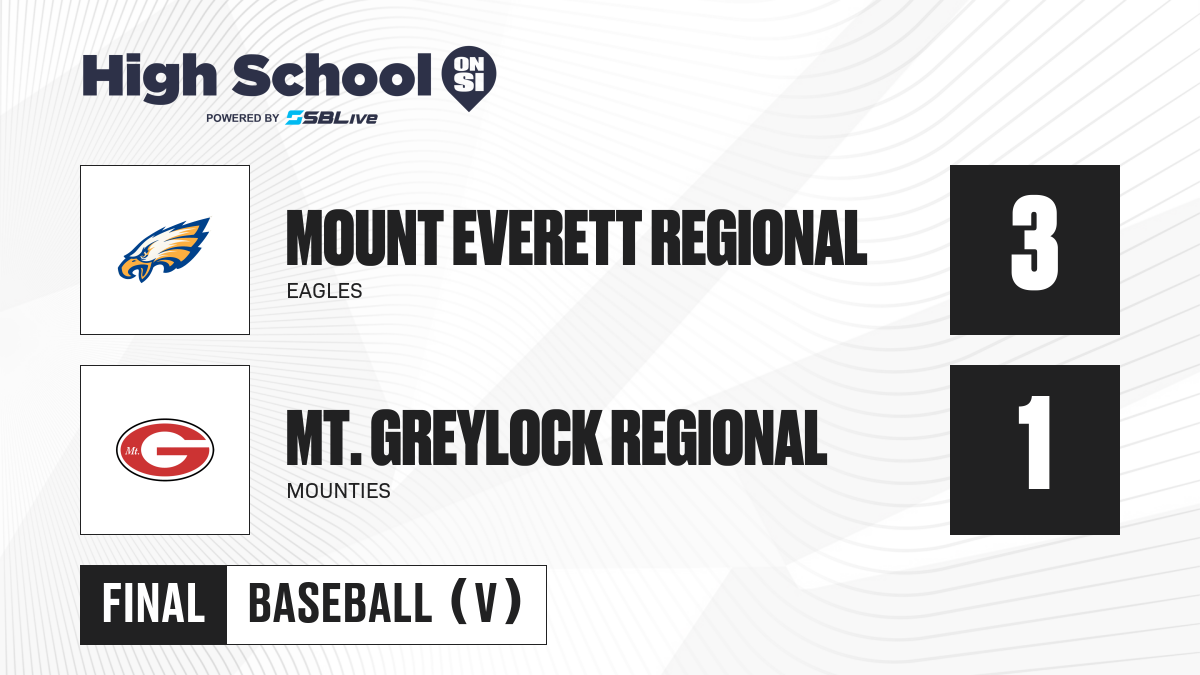 High School ON SI
POWERED BY SBLive

MOUNT EVERETT REGIONAL
EAGLES
3

Mt. G

MT. GREYLOCK REGIONAL
MOUNTIES
1

FINAL BASEBALL (V)